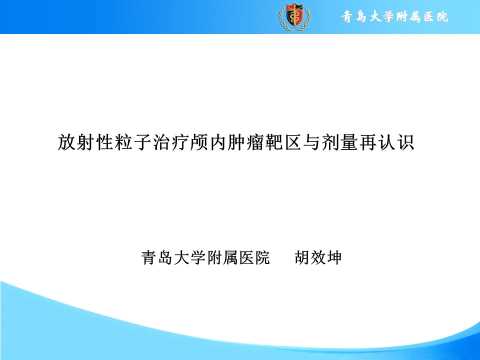 青岛大学附属医院

放射性粒子治疗颅内肿瘤靶区与剂量再认识

青岛大学附属医院　胡效坤